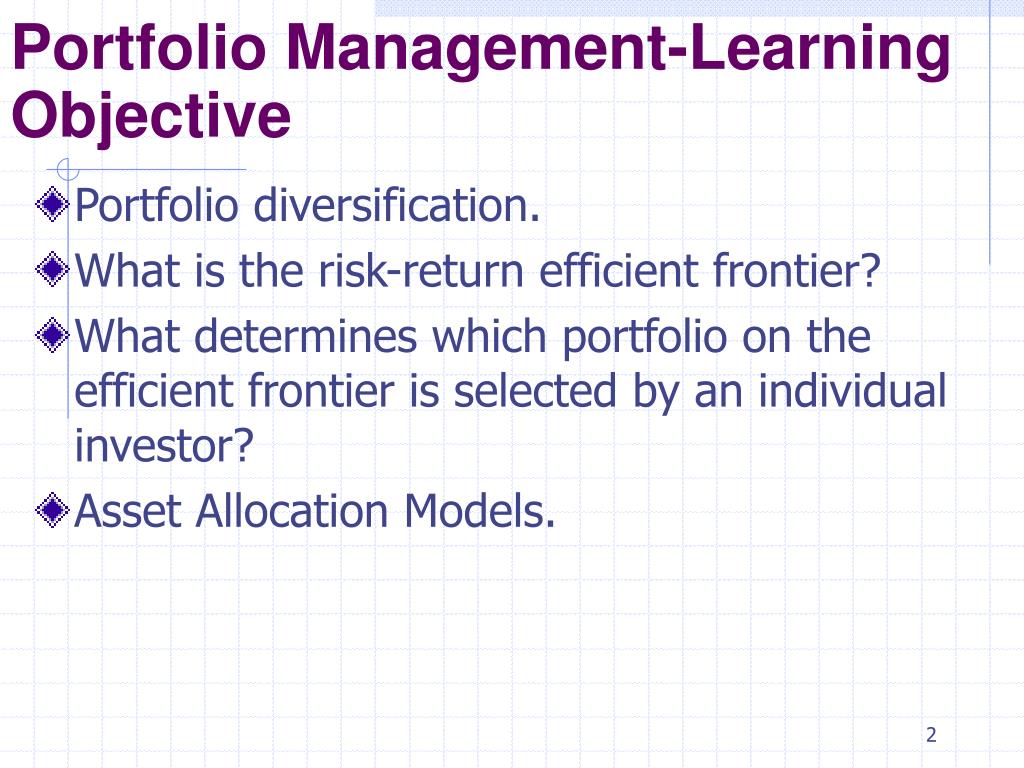 Portfolio Management-Learning Objective

Portfolio diversification.

What is the risk-return efficient frontier?

What determines which portfolio on the efficient frontier is selected by an individual investor?

Asset Allocation Models.

2